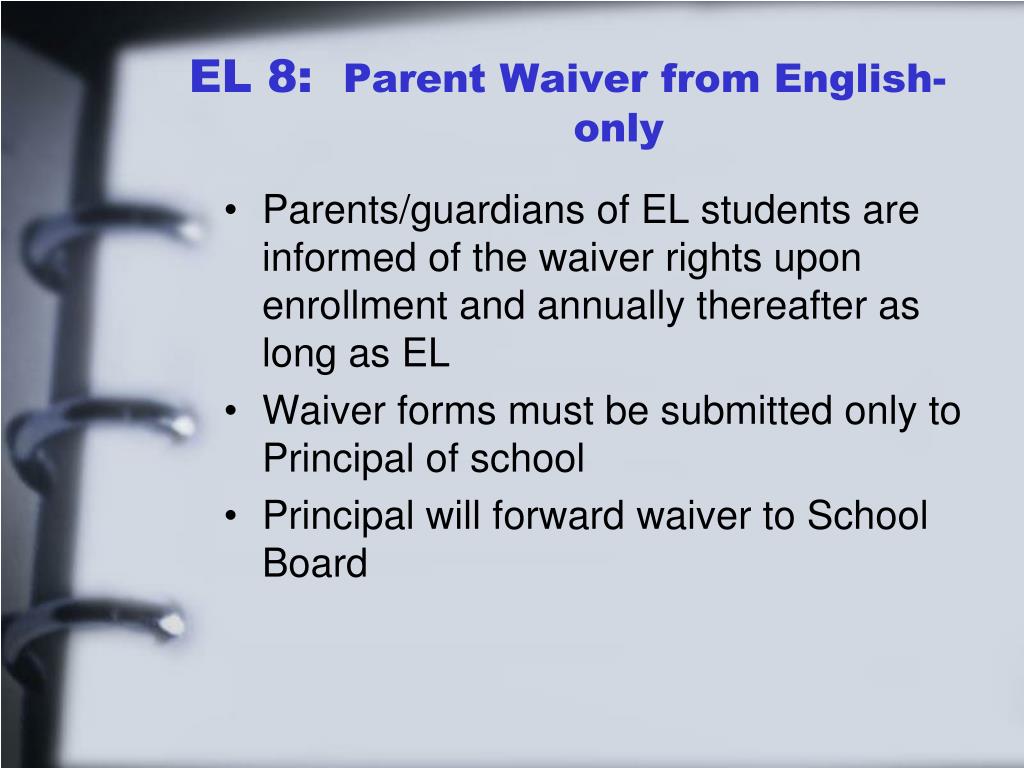 EL 8: Parent Waiver from English-only

• Parents/guardians of EL students are informed of the waiver rights upon enrollment and annually thereafter as long as EL

• Waiver forms must be submitted only to Principal of school

• Principal will forward waiver to School Board